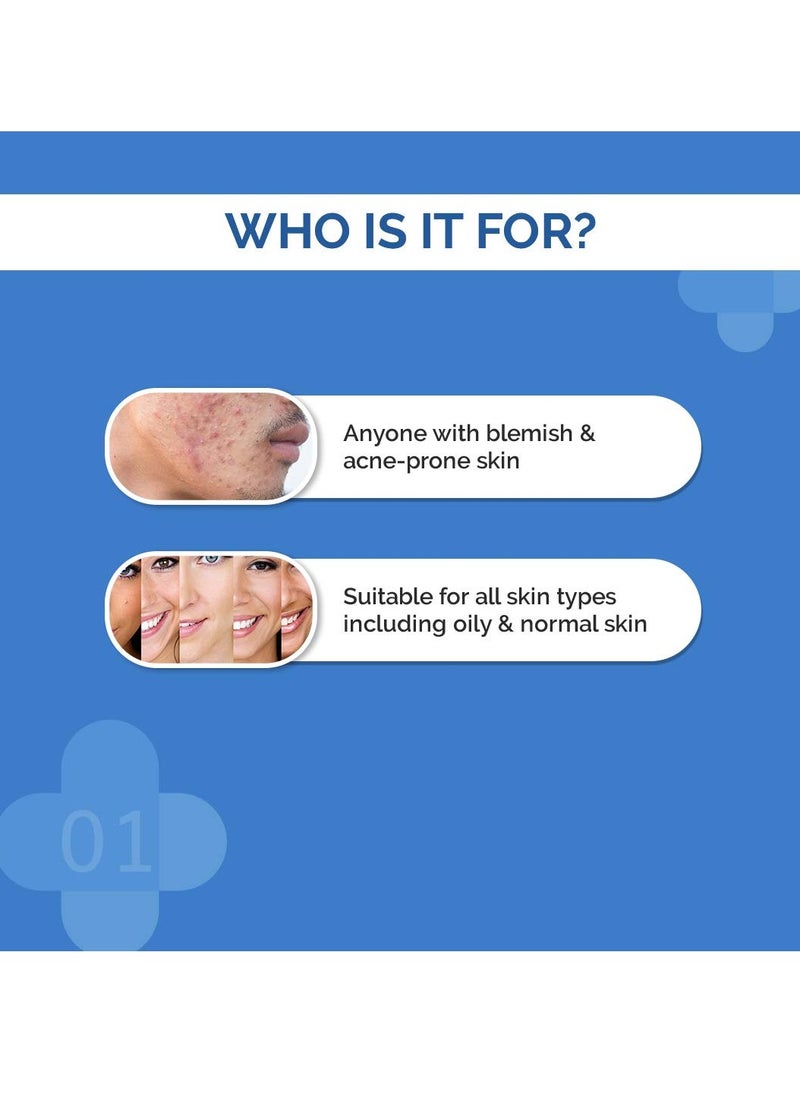 WHO IS IT FOR?

Anyone with blemish & acne-prone skin

Suitable for all skin types including oily & normal skin

01